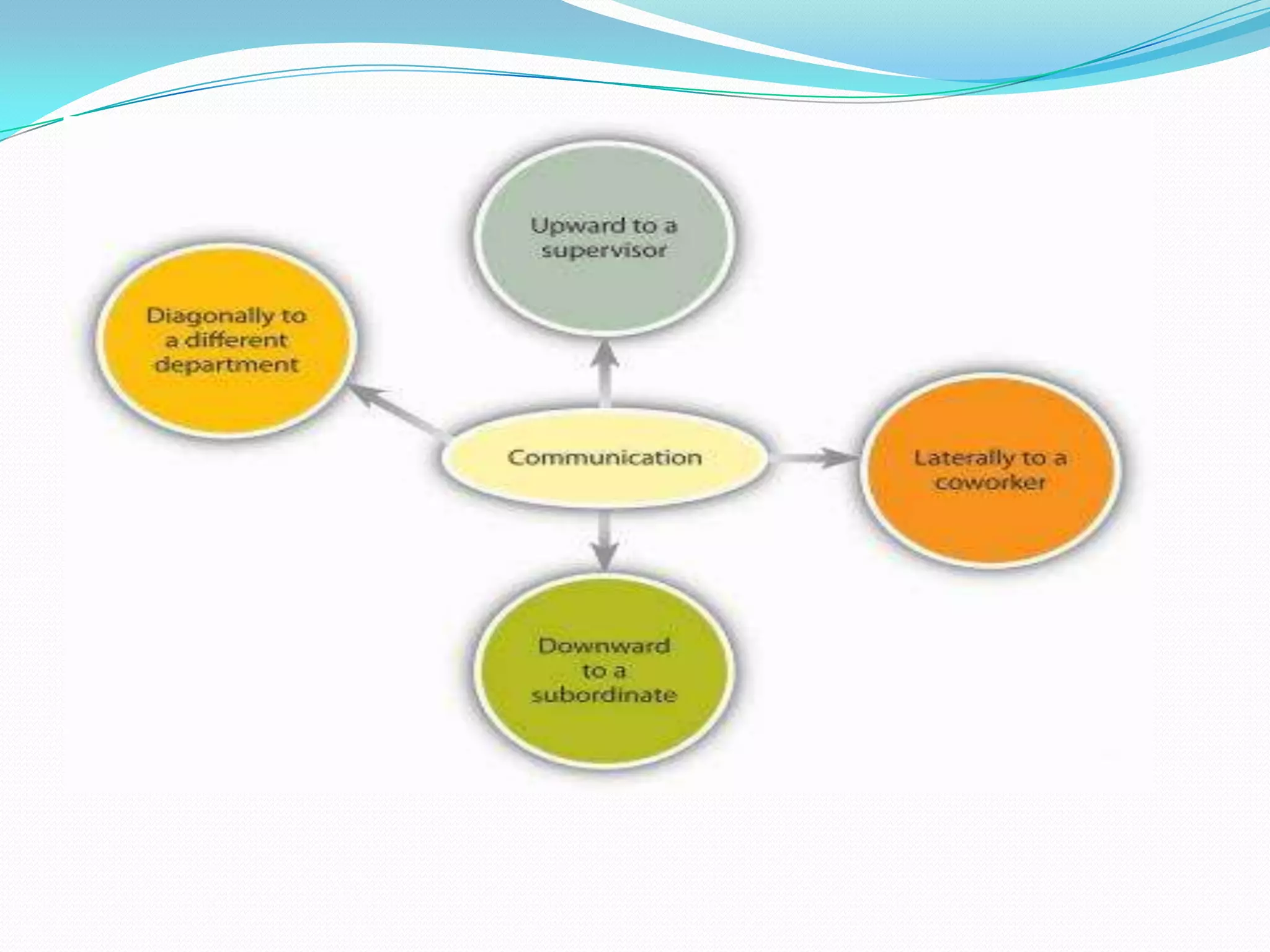 Upward to a supervisor

Diagonally to a different department

Communication

Laterally to a coworker

Downward to a subordinate